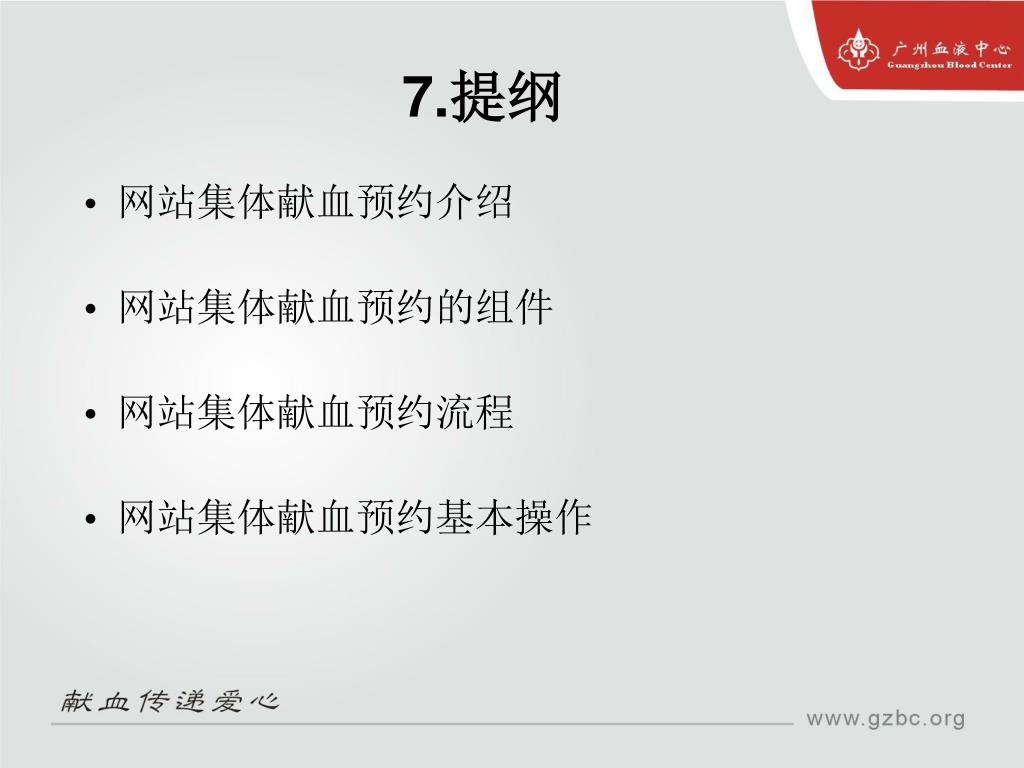 广州血液中心
Guangzhou Blood Center

7.提纲

• 网站集体献血预约介绍

• 网站集体献血预约的组件

• 网站集体献血预约流程

• 网站集体献血预约基本操作

献血传递爱心

www.gzbc.org